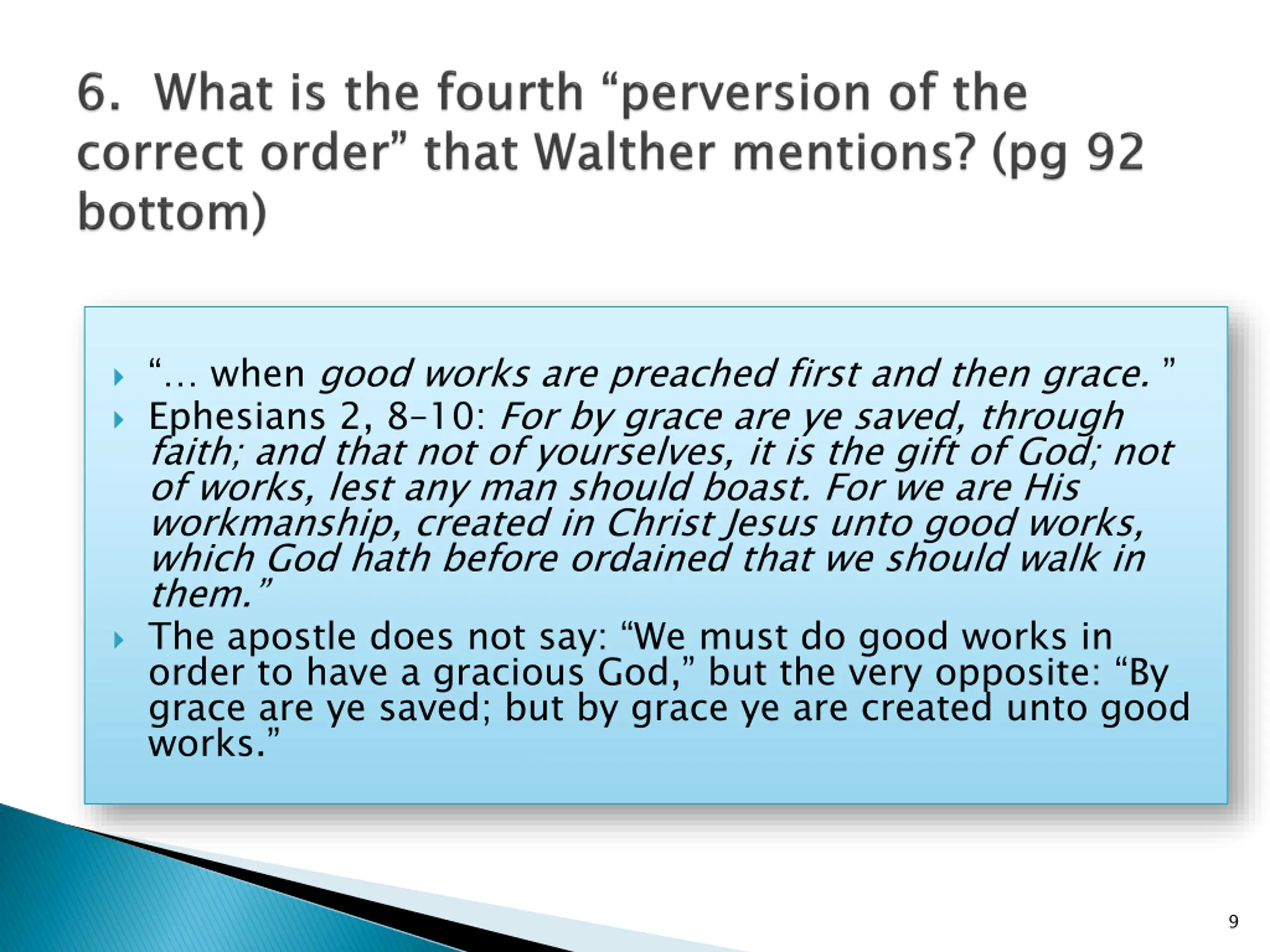 6. What is the fourth “perversion of the correct order” that Walther mentions? (pg 92 bottom)

“… when good works are preached first and then grace. ”

Ephesians 2, 8-10: For by grace are ye saved, through faith; and that not of yourselves, it is the gift of God; not of works, lest any man should boast. For we are His workmanship, created in Christ Jesus unto good works, which God hath before ordained that we should walk in them.”

The apostle does not say: “We must do good works in order to have a gracious God,” but the very opposite: “By grace are ye saved; but by grace ye are created unto good works.”

9